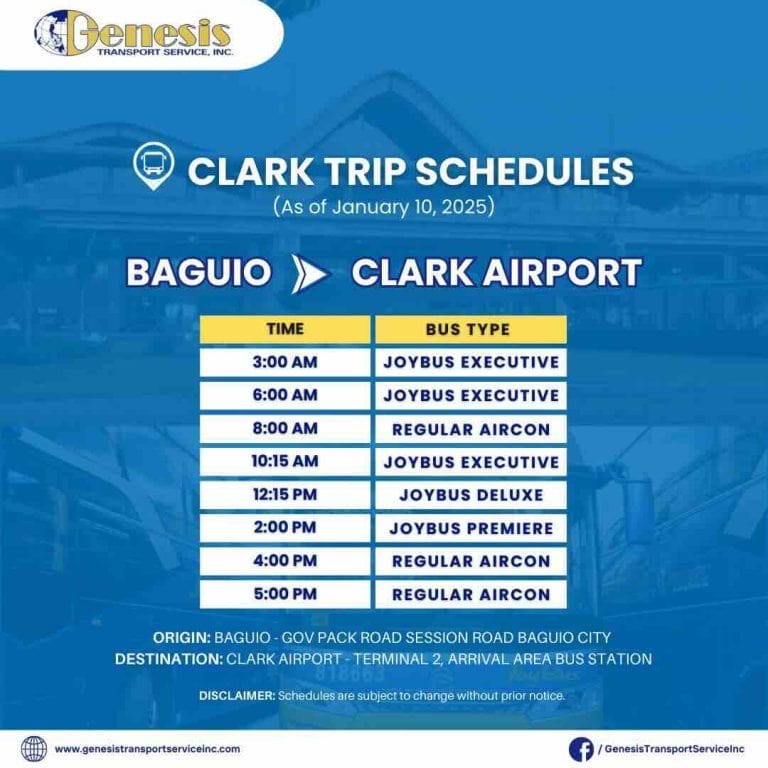 Genesis
TRANSPORT SERVICE, INC.

CLARK TRIP SCHEDULES
(As of January 10, 2025)

BAGUIO CLARK AIRPORT

| TIME | BUS TYPE |
|---|---|
| 3:00 AM | JOYBUS EXECUTIVE |
| 6:00 AM | JOYBUS EXECUTIVE |
| 8:00 AM | REGULAR AIRCON |
| 10:15 AM | JOYBUS EXECUTIVE |
| 12:15 PM | JOYBUS DELUXE |
| 2:00 PM | JOYBUS PREMIERE |
| 4:00 PM | REGULAR AIRCON |
| 5:00 PM | REGULAR AIRCON |

ORIGIN: BAGUIO - GOV PACK ROAD SESSION ROAD BAGUIO CITY
DESTINATION: CLARK AIRPORT - TERMINAL 2, ARRIVAL AREA BUS STATION

DISCLAIMER: Schedules are subject to change without prior notice.

www.genesistransportserviceinc.com
/ GenesisTransportServiceInc